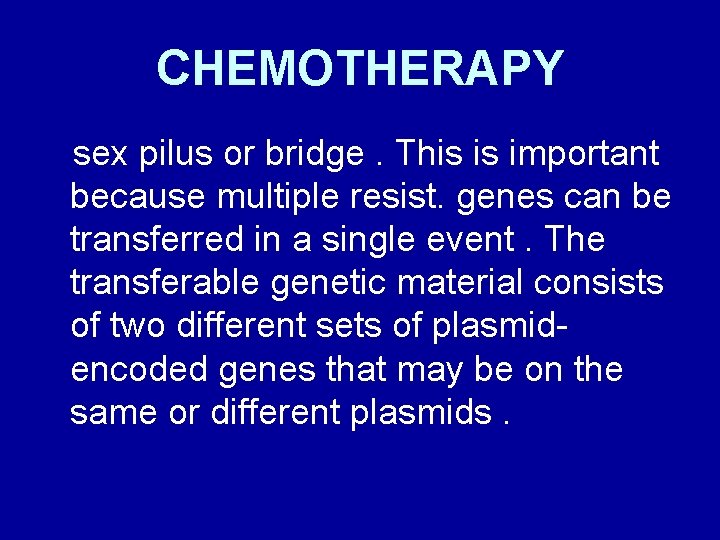 CHEMOTHERAPY

sex pilus or bridge . This is important because multiple resist. genes can be transferred in a single event . The transferable genetic material consists of two different sets of plasmid-encoded genes that may be on the same or different plasmids .